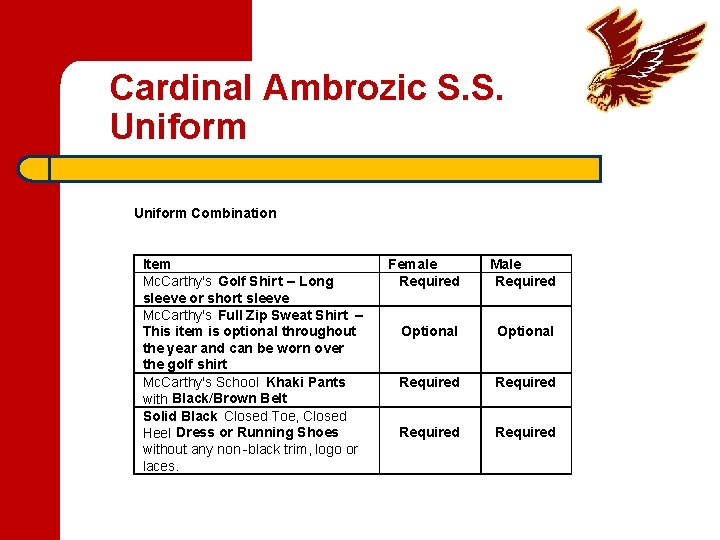 Cardinal Ambrozic S.S. Uniform

Uniform Combination

| Item | Female | Male |
|---|---|---|
| McCarthy's Golf Shirt – Long sleeve or short sleeve | Required | Required |
| McCarthy's Full Zip Sweat Shirt – This item is optional throughout the year and can be worn over the golf shirt | Optional | Optional |
| McCarthy's School Khaki Pants with Black/Brown Belt | Required | Required |
| Solid Black Closed Toe, Closed Heel Dress or Running Shoes without any non-black trim, logo or laces. | Required | Required |